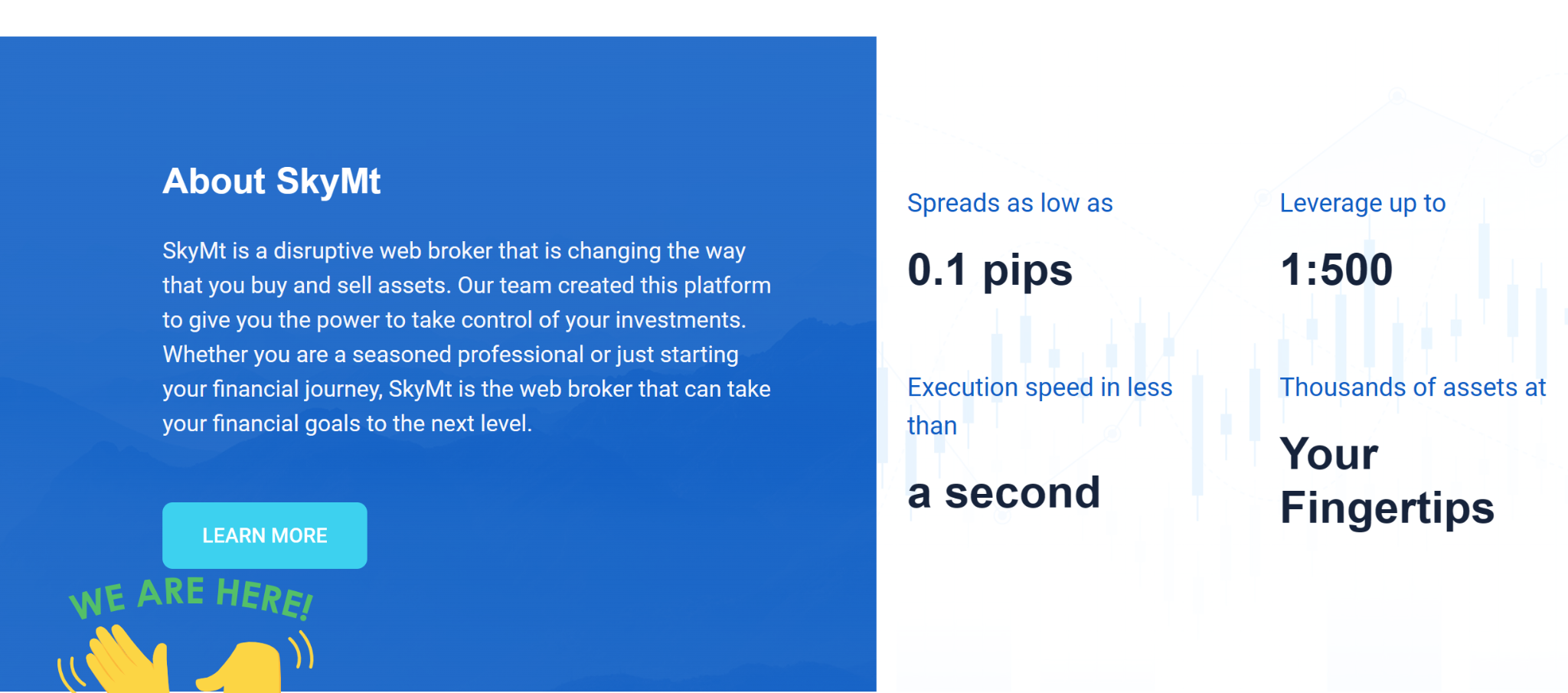 About SkyMt

SkyMt is a disruptive web broker that is changing the way that you buy and sell assets. Our team created this platform to give you the power to take control of your investments. Whether you are a seasoned professional or just starting your financial journey, SkyMt is the web broker that can take your financial goals to the next level.

LEARN MORE

WE ARE HERE!

Spreads as low as

0.1 pips

Leverage up to

1:500

Execution speed in less than

a second

Thousands of assets at

Your Fingertips